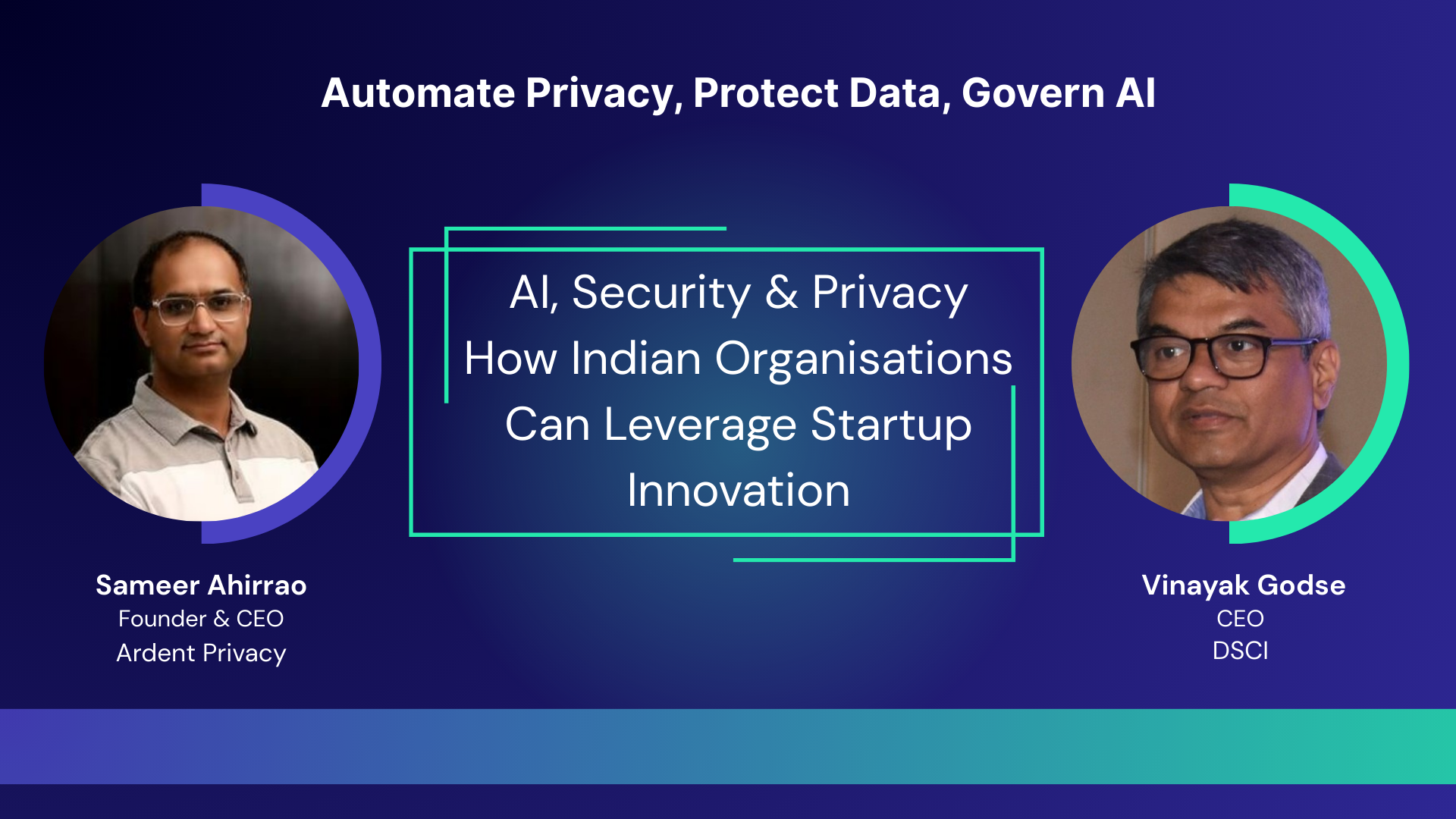 Automate Privacy, Protect Data, Govern AI

AI, Security & Privacy
How Indian Organisations
Can Leverage Startup
Innovation

Sameer Ahirrao
Founder & CEO
Ardent Privacy

Vinayak Godse
CEO
DSCI